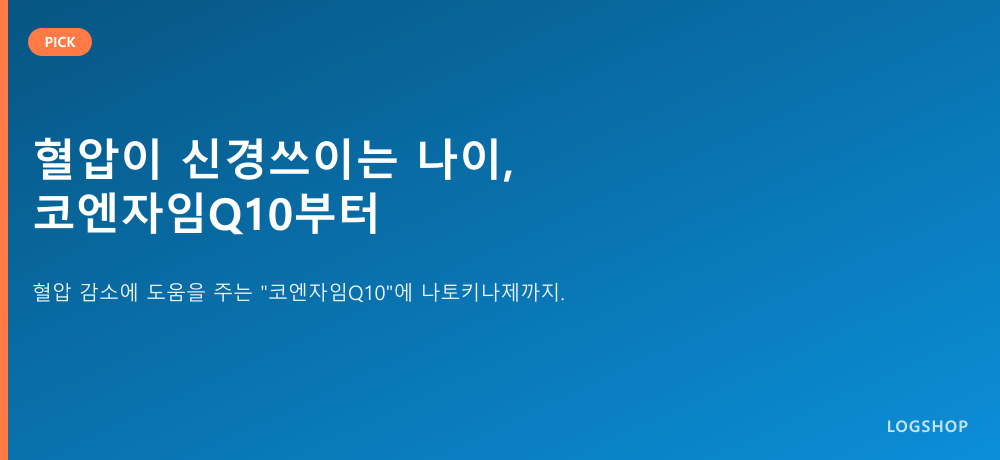 PICK

혈압이 신경쓰이는 나이,
코엔자임Q10부터

혈압 감소에 도움을 주는 "코엔자임Q10"에 나토키나제까지.

LOGSHOP